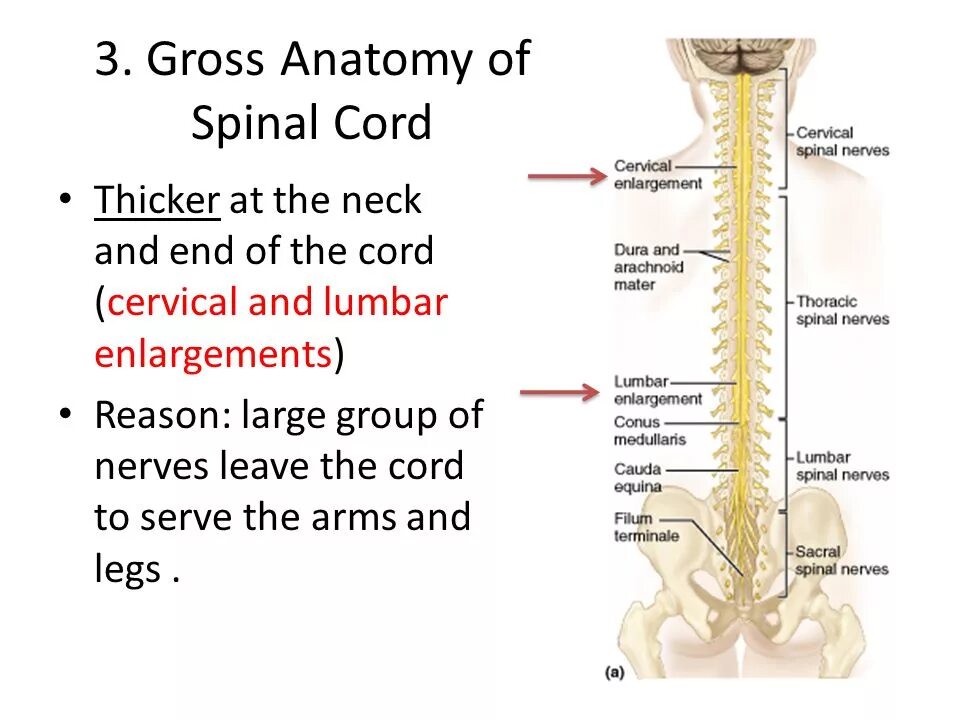 3. Gross Anatomy of Spinal Cord

• Thicker at the neck and end of the cord (cervical and lumbar enlargements)

• Reason: large group of nerves leave the cord to serve the arms and legs .

Cervical enlargement
Dura and arachnoid mater
Lumbar enlargement
Conus medullaris
Cauda equina
Filum terminale
Cervical spinal nerves
Thoracic spinal nerves
Lumbar spinal nerves
Sacral spinal nerves
(a)